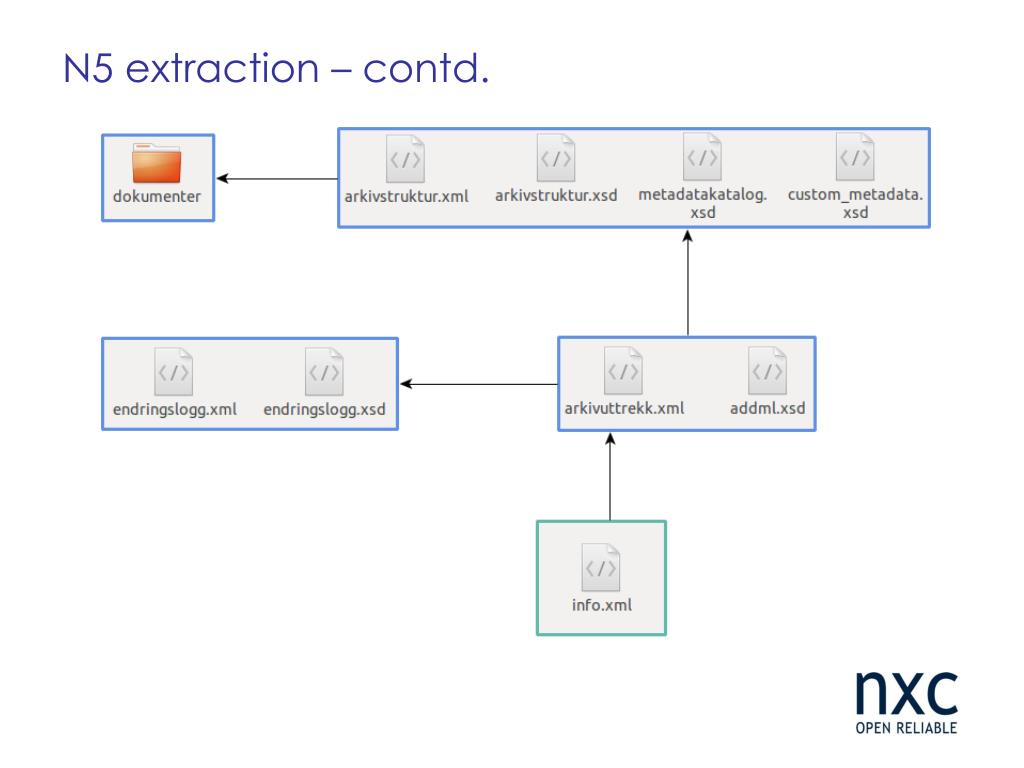 N5 extraction – contd.

dokumenter

arkivstruktur.xml
arkivstruktur.xsd
metadatakatalog.xsd
custom_metadata.xsd

endringslogg.xml
endringslogg.xsd

arkivuttrekk.xml
addml.xsd

info.xml

nxc
OPEN RELIABLE